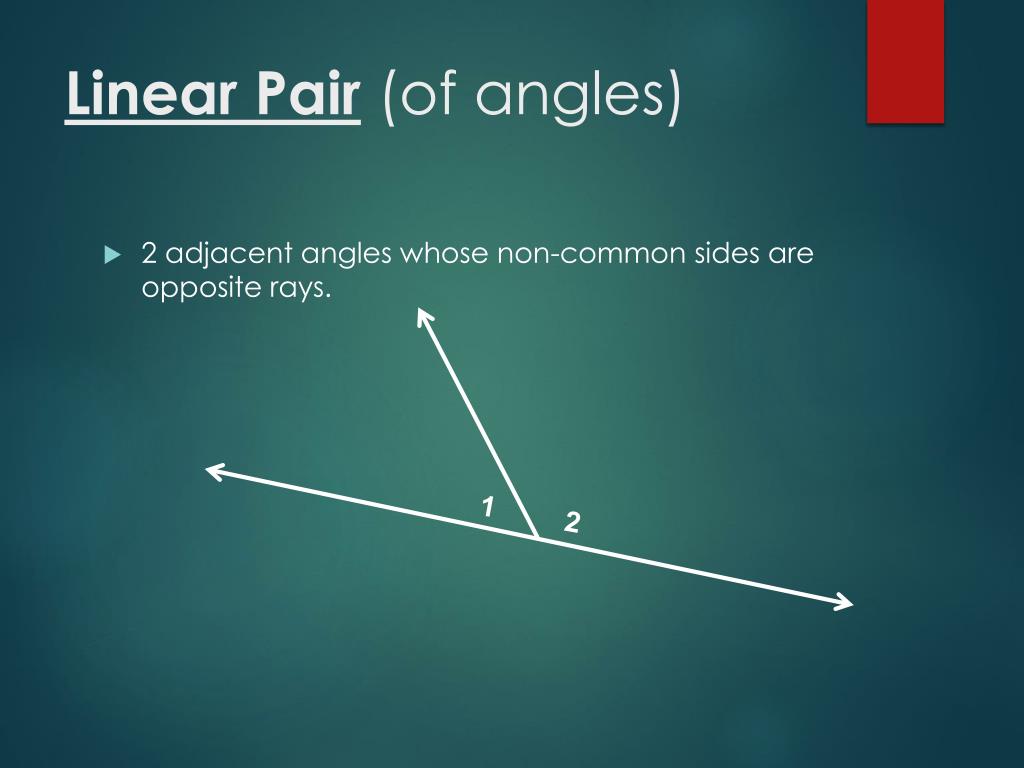 Linear Pair (of angles)

2 adjacent angles whose non-common sides are opposite rays.

1
2